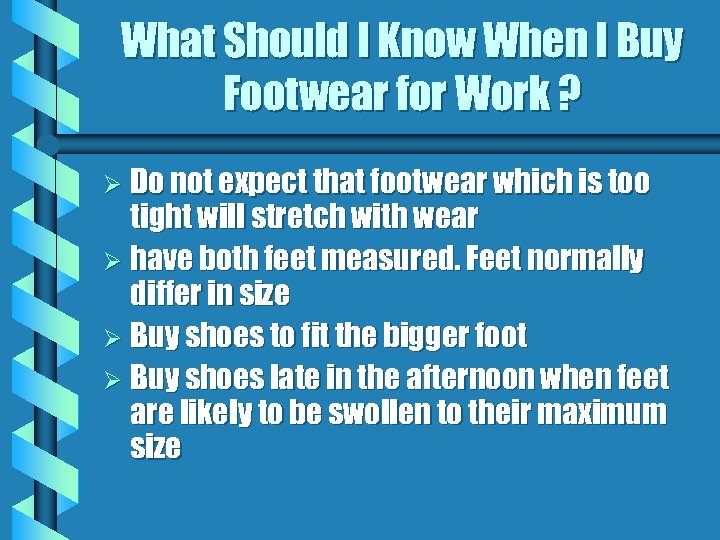 What Should I Know When I Buy Footwear for Work ?

➢ Do not expect that footwear which is too tight will stretch with wear
➢ have both feet measured. Feet normally differ in size
➢ Buy shoes to fit the bigger foot
➢ Buy shoes late in the afternoon when feet are likely to be swollen to their maximum size